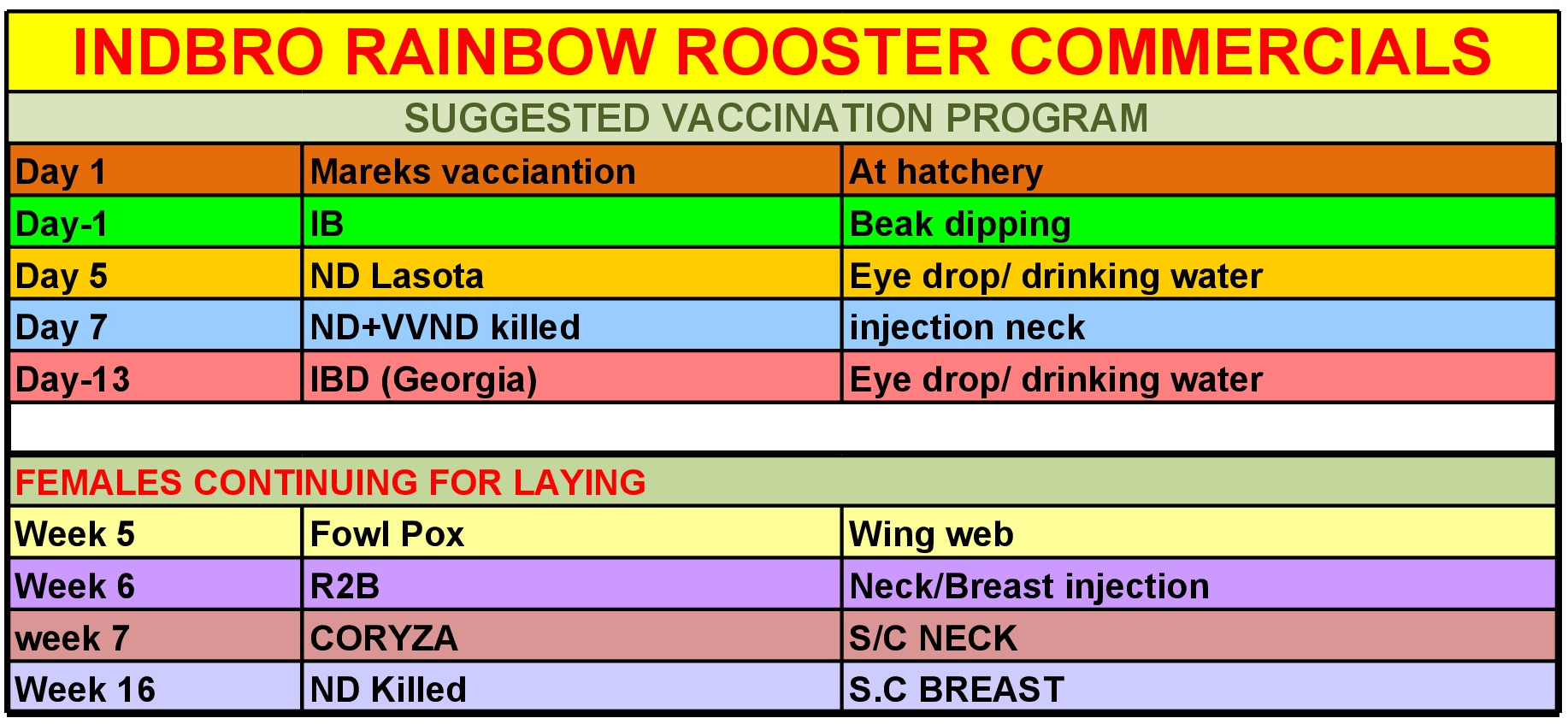 INDBRO RAINBOW ROOSTER COMMERCIALS

SUGGESTED VACCINATION PROGRAM

| Day 1 | Mareks vacciantion | At hatchery |
|---|---|---|
| Day-1 | IB | Beak dipping |
| Day 5 | ND Lasota | Eye drop/ drinking water |
| Day 7 | ND+VVND killed | injection neck |
| Day-13 | IBD (Georgia) | Eye drop/ drinking water |

FEMALES CONTINUING FOR LAYING

| Week 5 | Fowl Pox | Wing web |
|---|---|---|
| Week 6 | R2B | Neck/Breast injection |
| week 7 | CORYZA | S/C NECK |
| Week 16 | ND Killed | S.C BREAST |